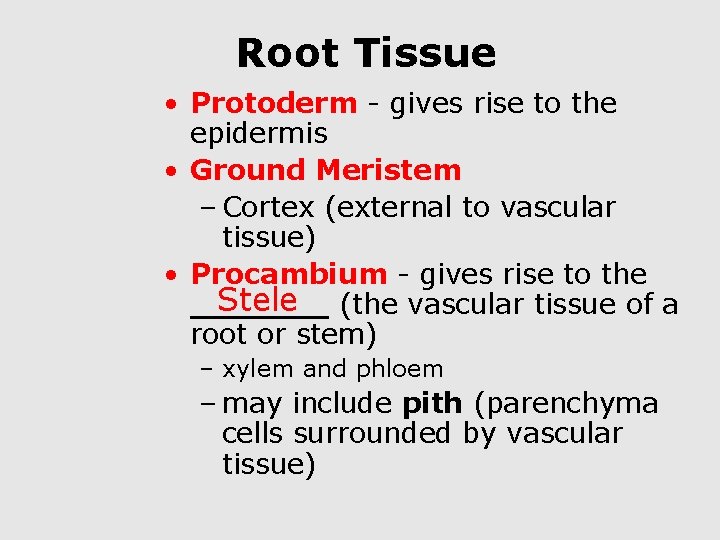 Root Tissue

• Protoderm - gives rise to the epidermis
• Ground Meristem
– Cortex (external to vascular tissue)
• Procambium - gives rise to the Stele (the vascular tissue of a root or stem)
– xylem and phloem
– may include pith (parenchyma cells surrounded by vascular tissue)